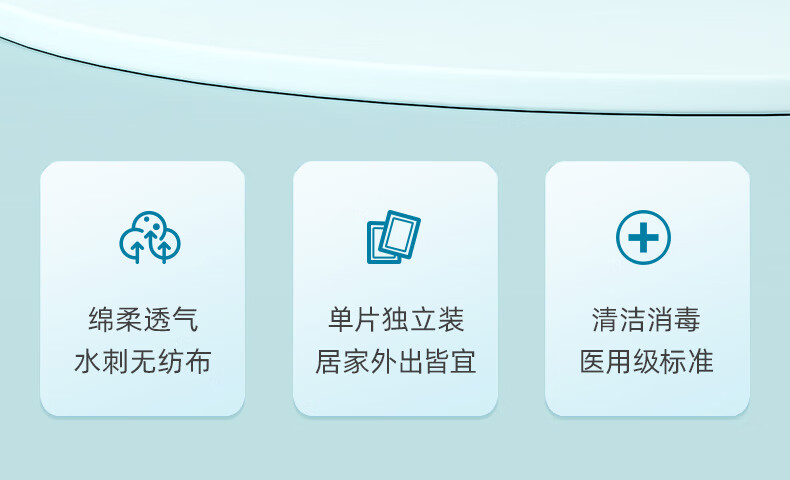 绵柔透气
水刺无纺布

单片独立装
居家外出皆宜

清洁消毒
医用级标准